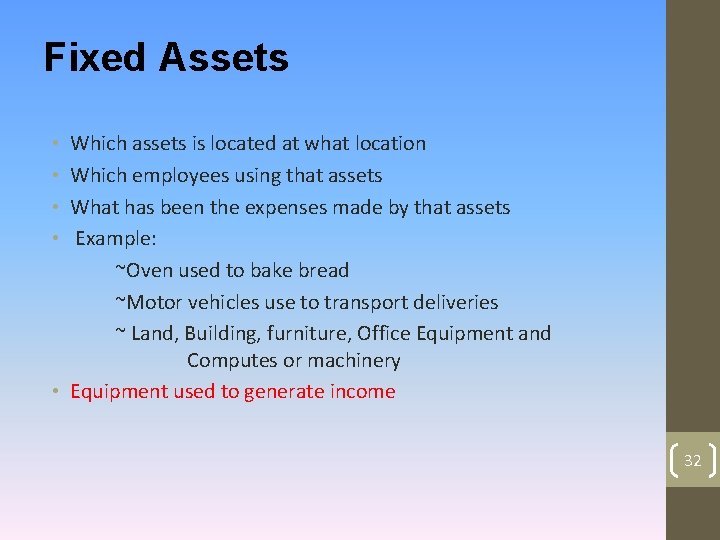 Fixed Assets

• Which assets is located at what location
• Which employees using that assets
• What has been the expenses made by that assets
• Example:
~Oven used to bake bread
~Motor vehicles use to transport deliveries
~ Land, Building, furniture, Office Equipment and Computes or machinery
• Equipment used to generate income

32